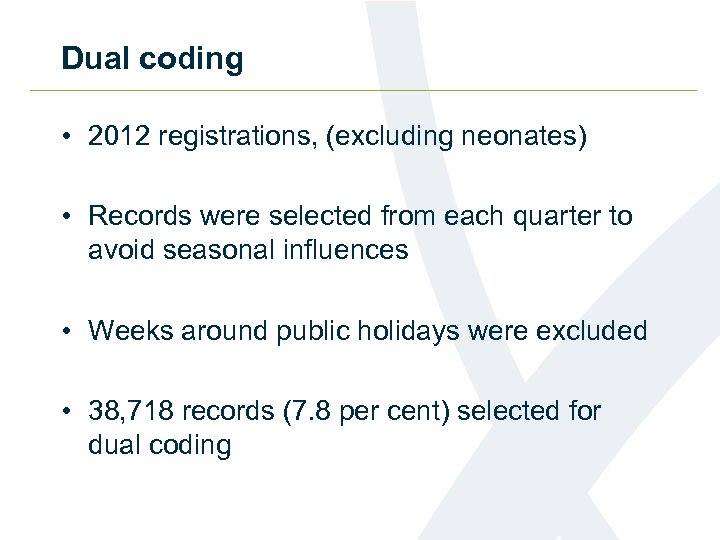 Dual coding

• 2012 registrations, (excluding neonates)

• Records were selected from each quarter to avoid seasonal influences

• Weeks around public holidays were excluded

• 38,718 records (7.8 per cent) selected for dual coding